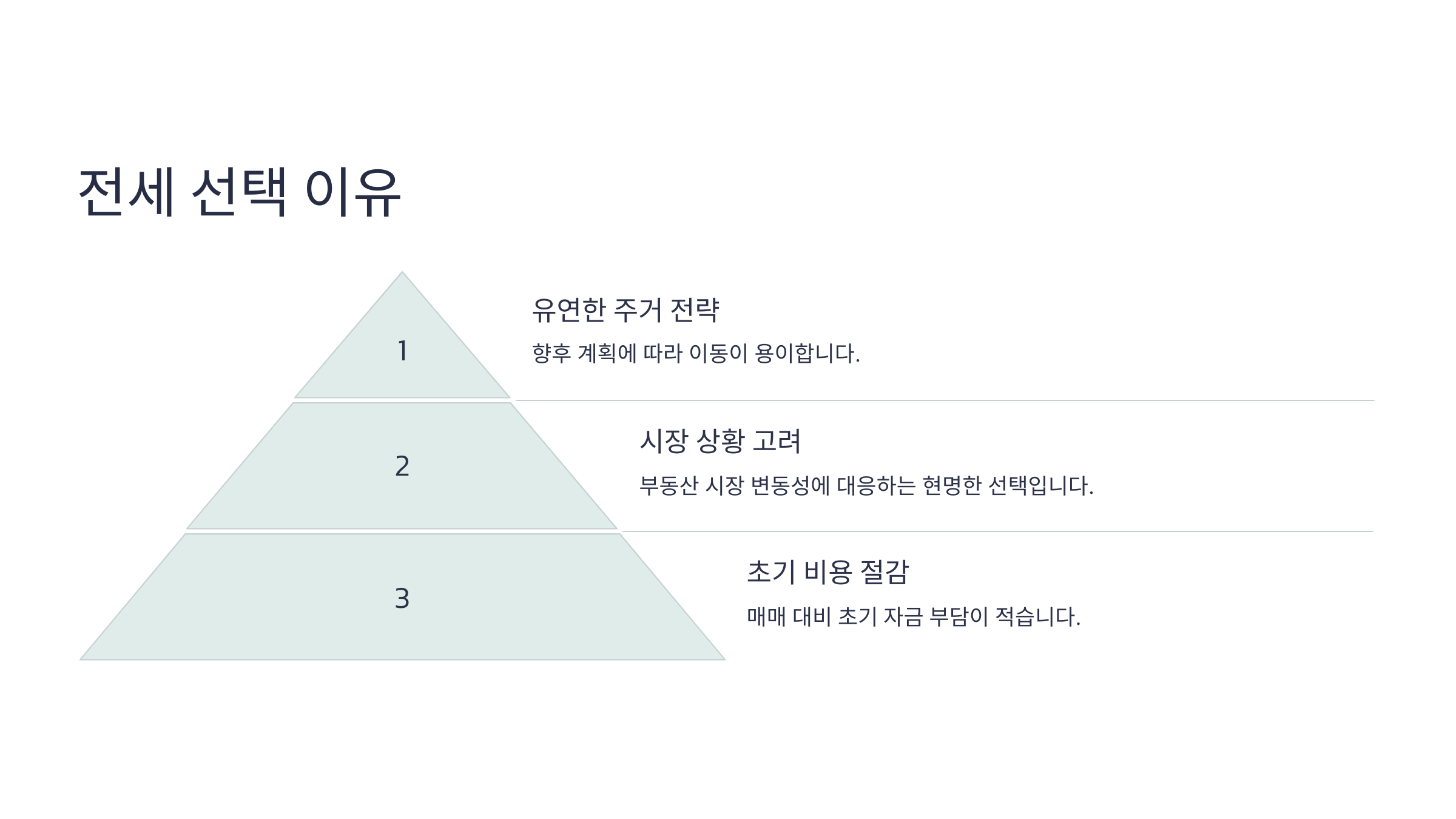 전세 선택 이유

1

유연한 주거 전략

향후 계획에 따라 이동이 용이합니다.

2

시장 상황 고려

부동산 시장 변동성에 대응하는 현명한 선택입니다.

3

초기 비용 절감

매매 대비 초기 자금 부담이 적습니다.